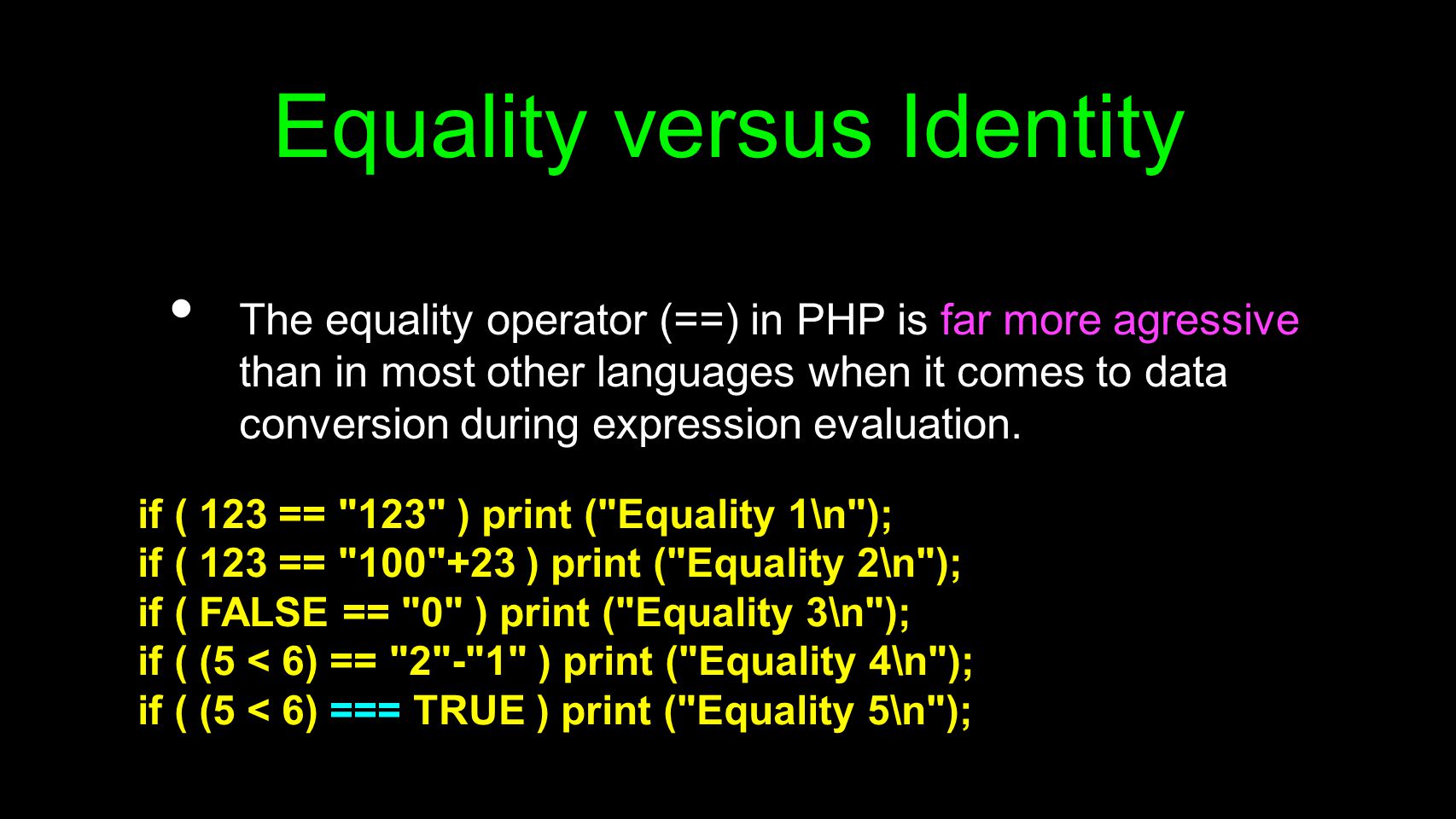 Equality versus Identity

• The equality operator (==) in PHP is far more agressive than in most other languages when it comes to data conversion during expression evaluation.

if ( 123 == "123" ) print ("Equality 1\n");
if ( 123 == "100"+23 ) print ("Equality 2\n");
if ( FALSE == "0" ) print ("Equality 3\n");
if ( (5 < 6) == "2"-"1" ) print ("Equality 4\n");
if ( (5 < 6) === TRUE ) print ("Equality 5\n");